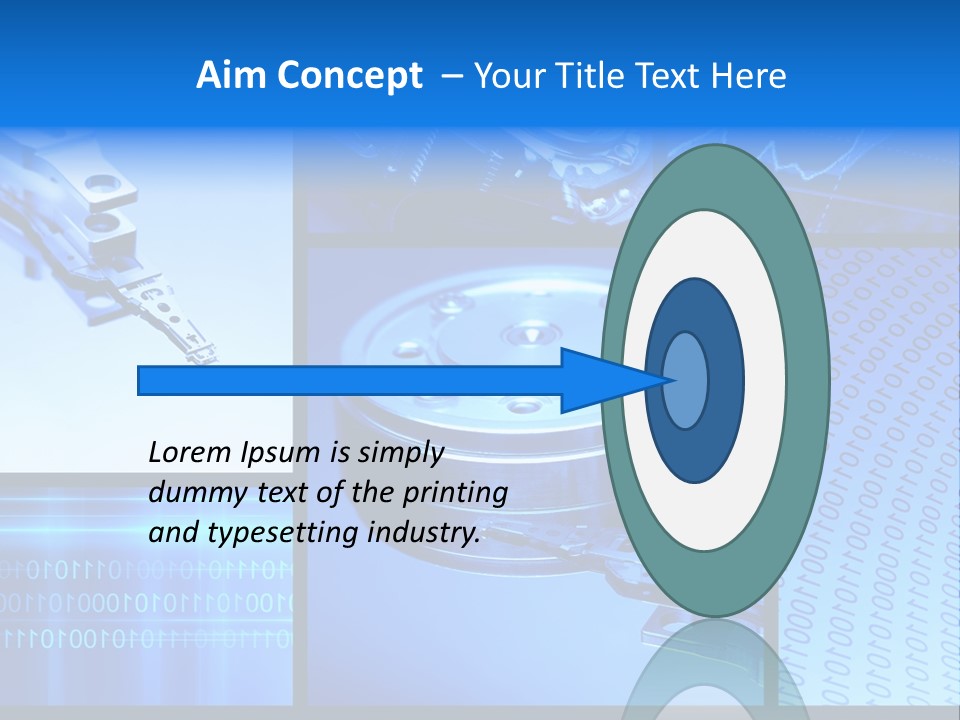 Aim Concept – Your Title Text Here

Lorem Ipsum is simply dummy text of the printing and typesetting industry.